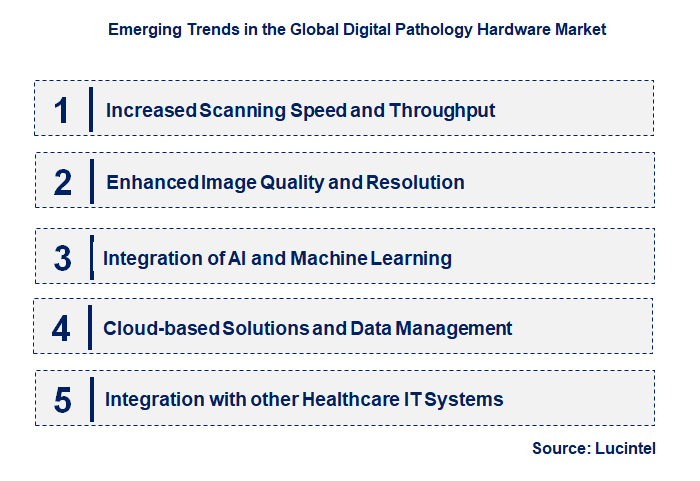 Emerging Trends in the Global Digital Pathology Hardware Market

1 Increased Scanning Speed and Throughput

2 Enhanced Image Quality and Resolution

3 Integration of AI and Machine Learning

4 Cloud-based Solutions and Data Management

5 Integration with other Healthcare IT Systems

Source: Lucintel